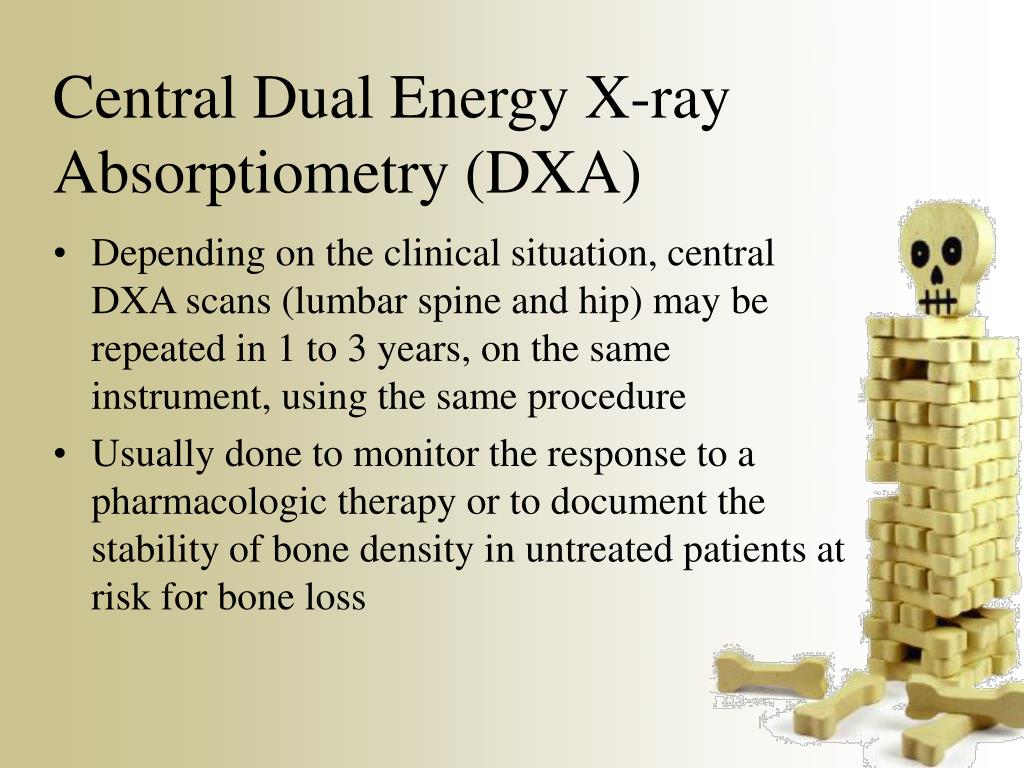 Central Dual Energy X-ray Absorptiometry (DXA)

• Depending on the clinical situation, central DXA scans (lumbar spine and hip) may be repeated in 1 to 3 years, on the same instrument, using the same procedure

• Usually done to monitor the response to a pharmacologic therapy or to document the stability of bone density in untreated patients at risk for bone loss